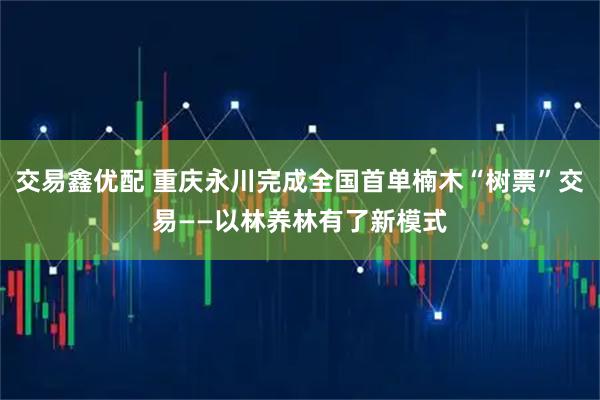 交易鑫优配 重庆永川完成全国首单楠木“树票”交易——以林养林有了新模式